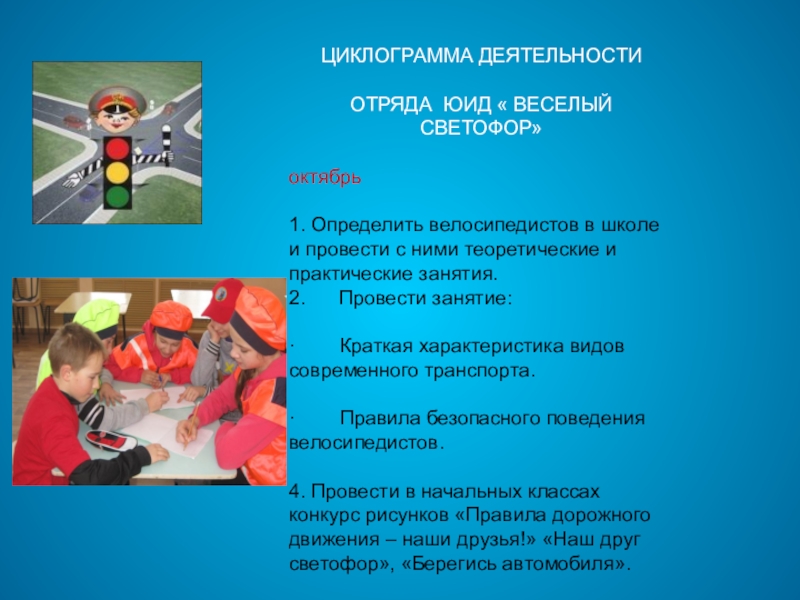 ЦИКЛОГРАММА ДЕЯТЕЛЬНОСТИ

ОТРЯДА ЮИД « ВЕСЕЛЫЙ СВЕТОФОР»

октябрь

1. Определить велосипедистов в школе и провести с ними теоретические и практические занятия.
2. Провести занятие:

· Краткая характеристика видов современного транспорта.

· Правила безопасного поведения велосипедистов.

4. Провести в начальных классах конкурс рисунков «Правила дорожного движения – наши друзья!» «Наш друг светофор», «Берегись автомобиля».